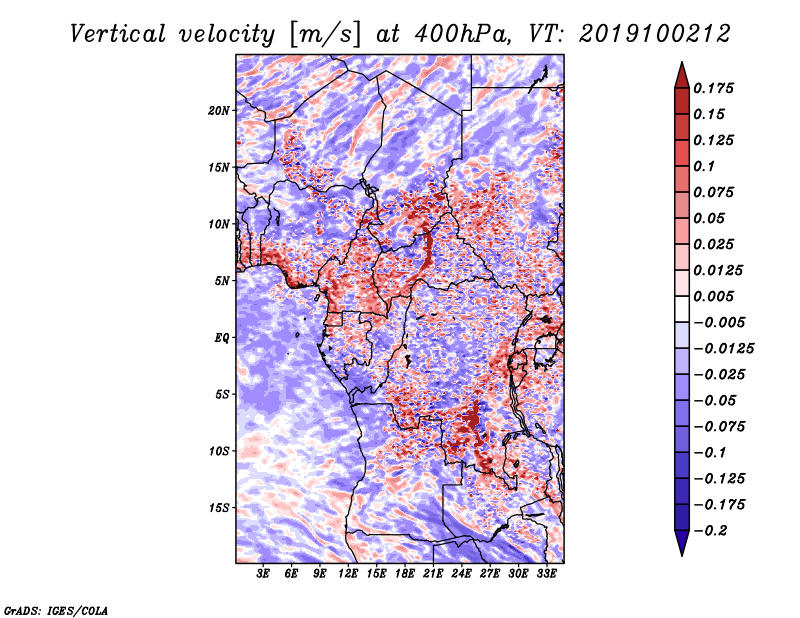 Vertical velocity [m/s] at 400hPa, VT: 2019100212

20N
15N
10N
5N
EQ
5S
10S
15S

3E 6E 9E 12E 15E 18E 21E 24E 27E 30E 33E

0.175
0.15
0.125
0.1
0.075
0.05
0.025
0.0125
0.005
−0.005
−0.0125
−0.025
−0.05
−0.075
−0.1
−0.125
−0.175
−0.2

GrADS: IGES/COLA